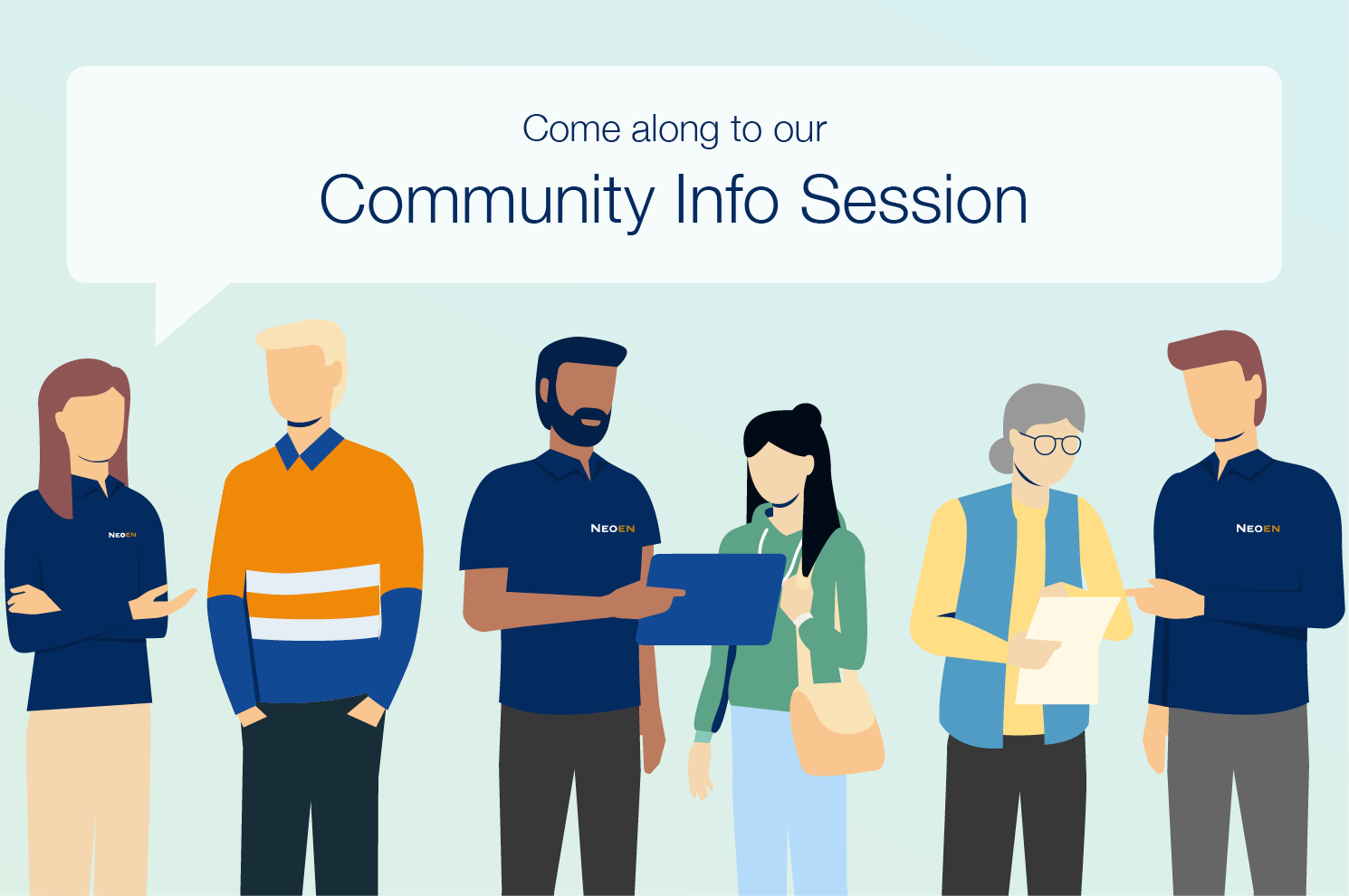 Come along to our
Community Info Session

NEOEN

NEOEN

NEOEN